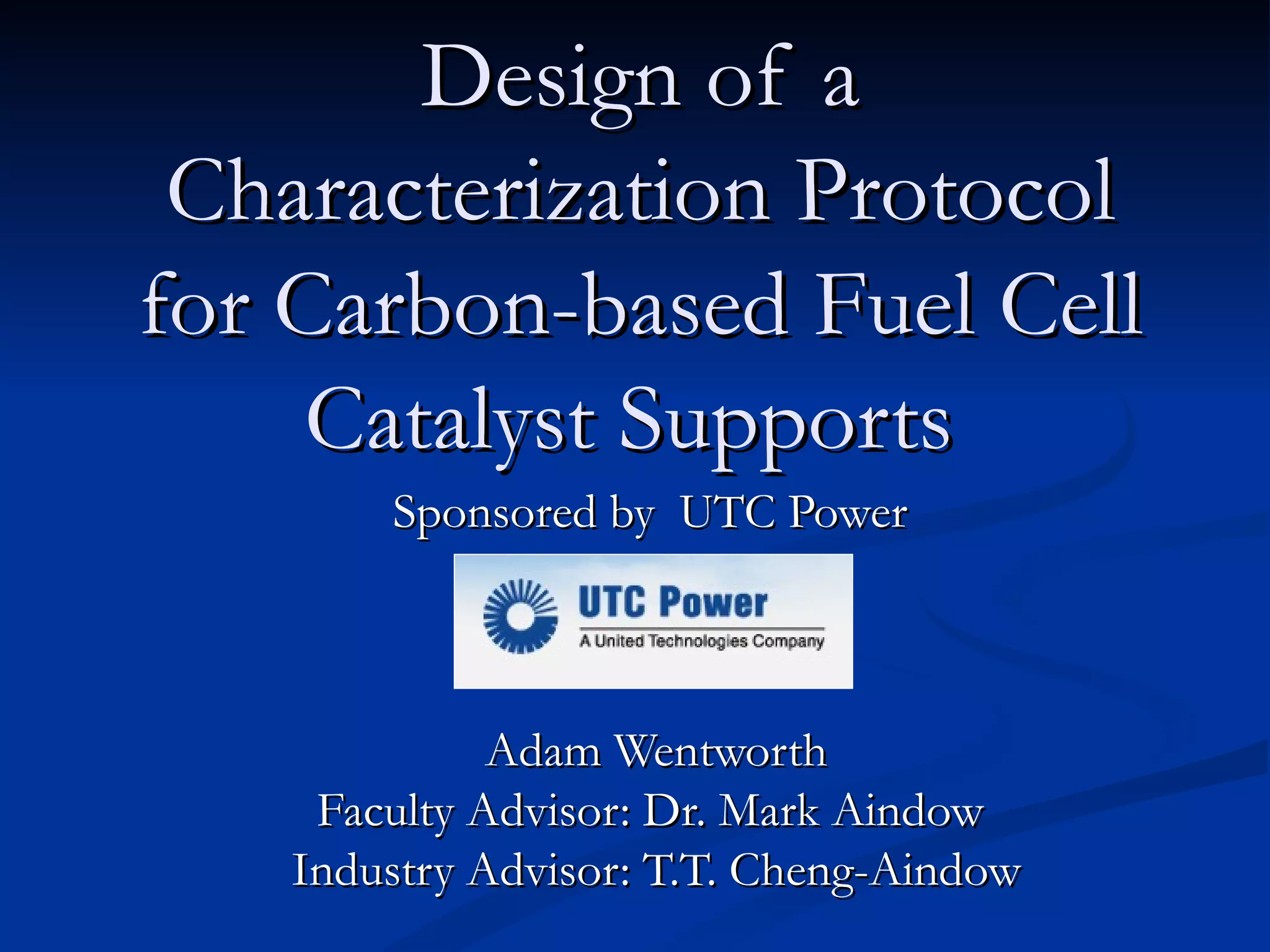 Design of a Characterization Protocol for Carbon-based Fuel Cell Catalyst Supports

Sponsored by UTC Power

UTC Power
A United Technologies Company

Adam Wentworth
Faculty Advisor: Dr. Mark Aindow
Industry Advisor: T.T. Cheng-Aindow